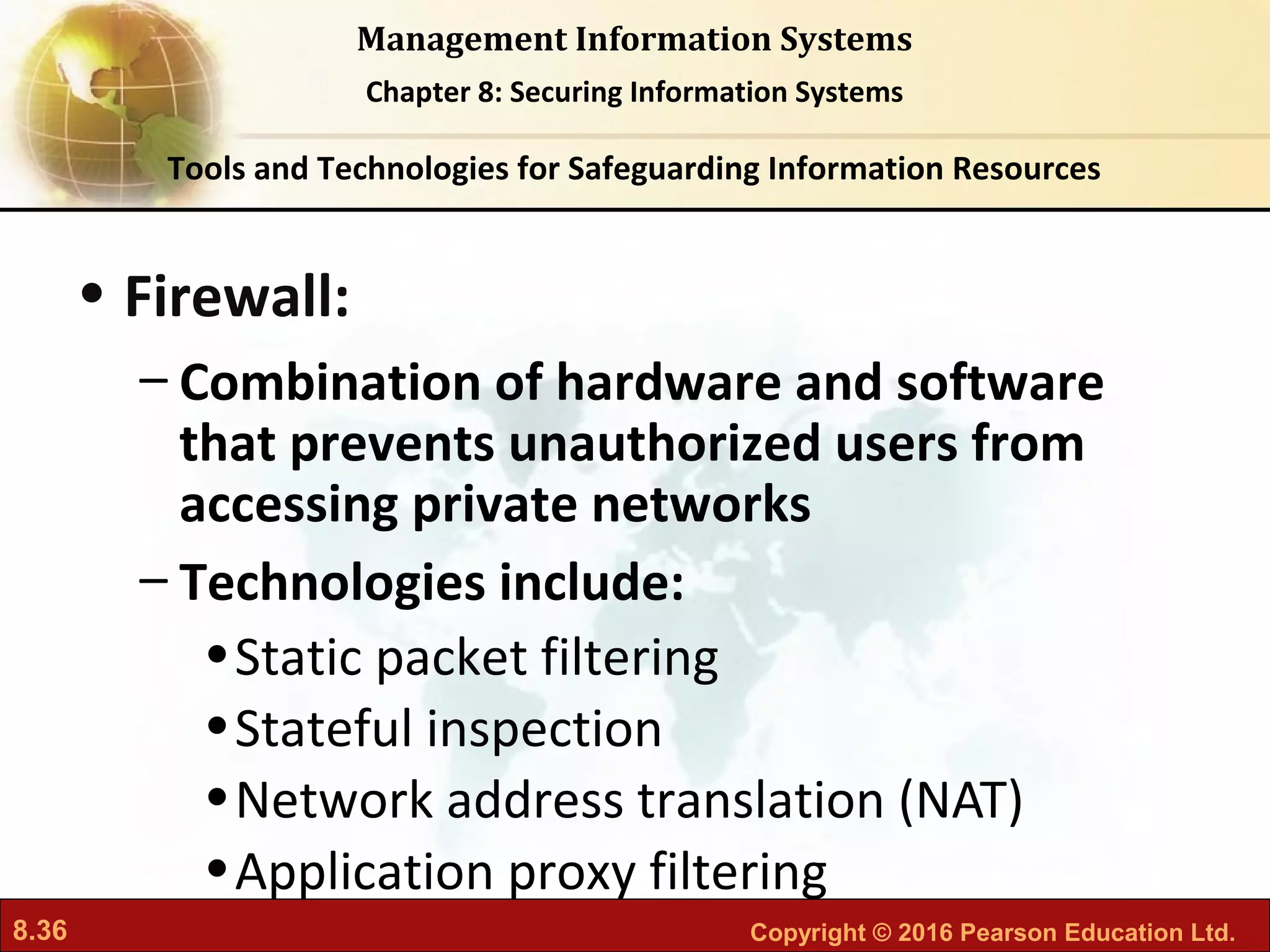 Management Information Systems

Chapter 8: Securing Information Systems

Tools and Technologies for Safeguarding Information Resources

• Firewall:

– Combination of hardware and software that prevents unauthorized users from accessing private networks

– Technologies include:

• Static packet filtering

• Stateful inspection

• Network address translation (NAT)

• Application proxy filtering

8.36

Copyright © 2016 Pearson Education Ltd.